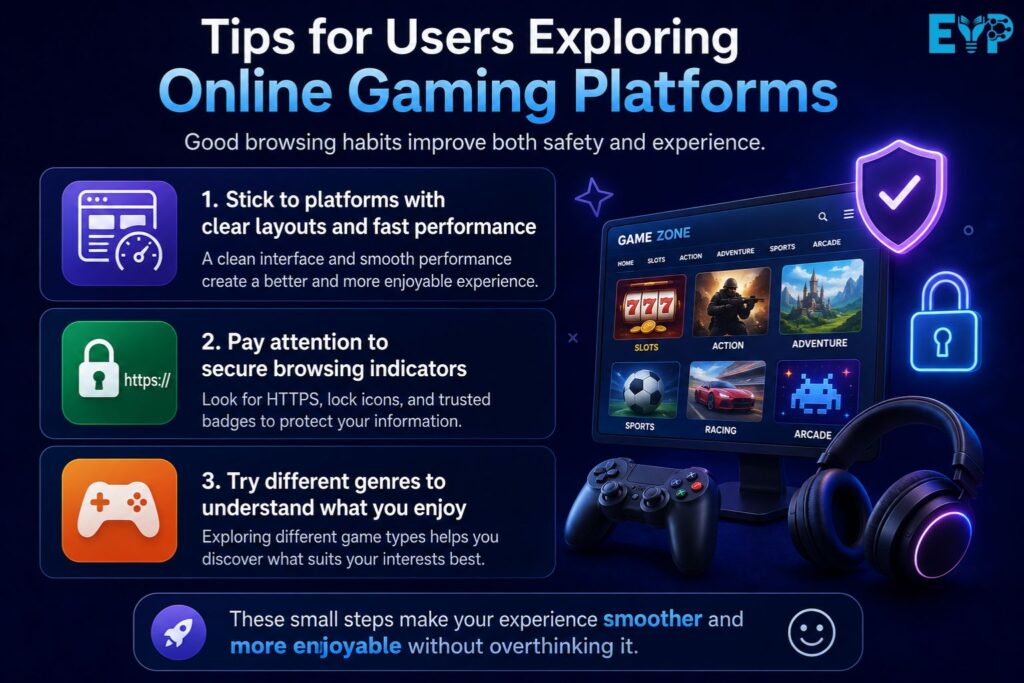 Tips for Users Exploring
Online Gaming Platforms

EYP

Good browsing habits improve both safety and experience.

1. Stick to platforms with clear layouts and fast performance
A clean interface and smooth performance create a better and more enjoyable experience.

https://

2. Pay attention to secure browsing indicators
Look for HTTPS, lock icons, and trusted badges to protect your information.

3. Try different genres to understand what you enjoy
Exploring different game types helps you discover what suits your interests best.

GAME ZONE
HOME SLOTS ACTION ADVENTURE SPORTS ARCADE
777
SLOTS
ACTION
ADVENTURE
SPORTS
RACING
ARCADE

These small steps make your experience smoother and more enjoyable without overthinking it.